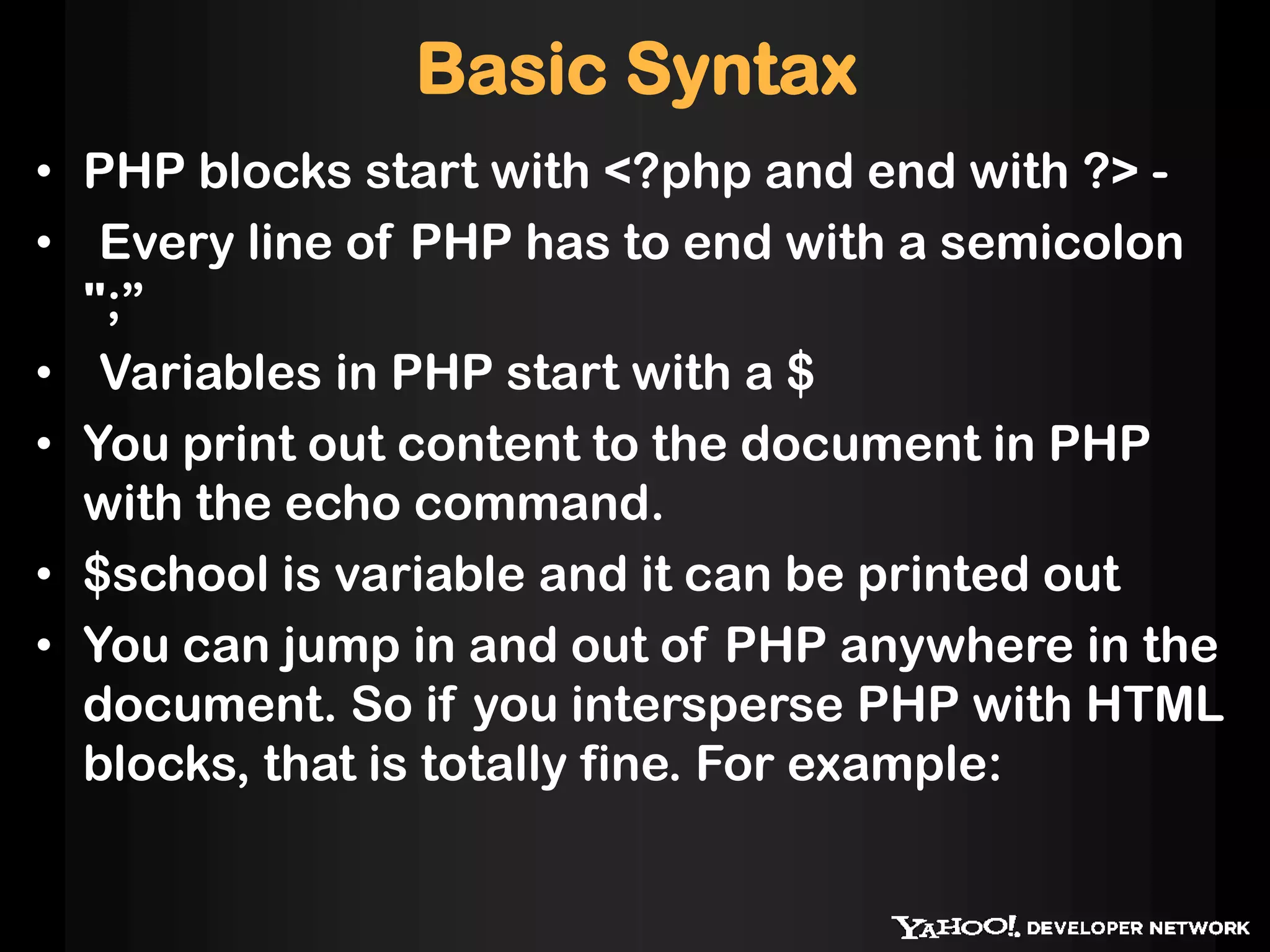 Basic Syntax

• PHP blocks start with <?php and end with ?> -
• Every line of PHP has to end with a semicolon ";”
• Variables in PHP start with a $
• You print out content to the document in PHP with the echo command.
• $school is variable and it can be printed out
• You can jump in and out of PHP anywhere in the document. So if you intersperse PHP with HTML blocks, that is totally fine. For example:

YAHOO! DEVELOPER NETWORK